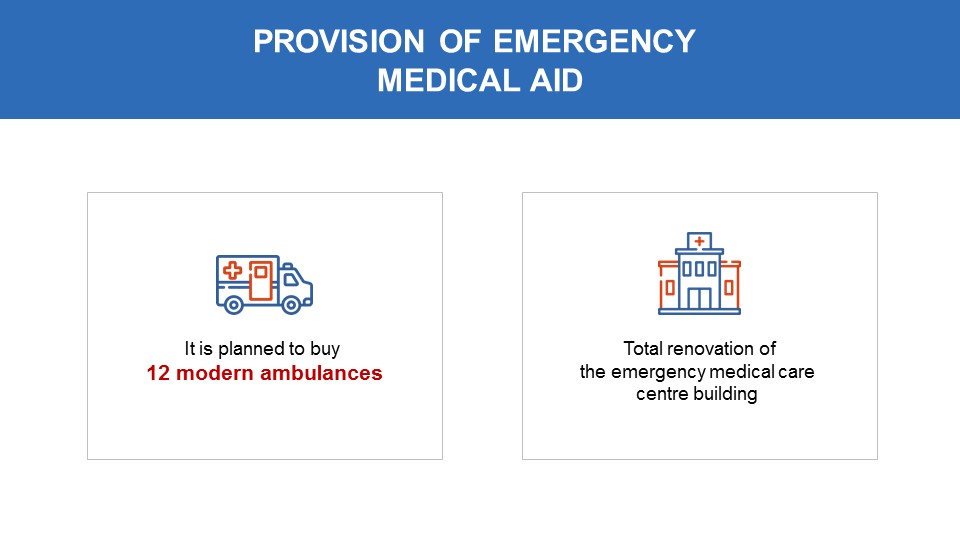 PROVISION OF EMERGENCY MEDICAL AID

It is planned to buy
12 modern ambulances

Total renovation of the emergency medical care centre building